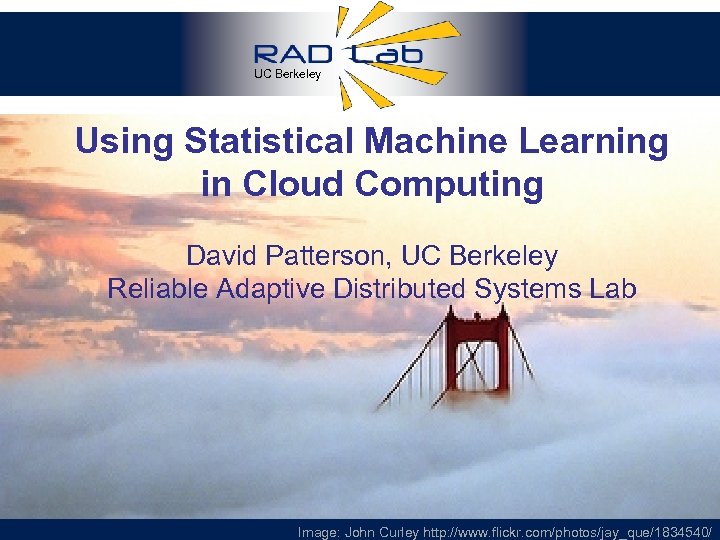 RAD Lab
UC Berkeley

Using Statistical Machine Learning in Cloud Computing

David Patterson, UC Berkeley
Reliable Adaptive Distributed Systems Lab

Image: John Curley http://www.flickr.com/photos/jay_que/1834540/